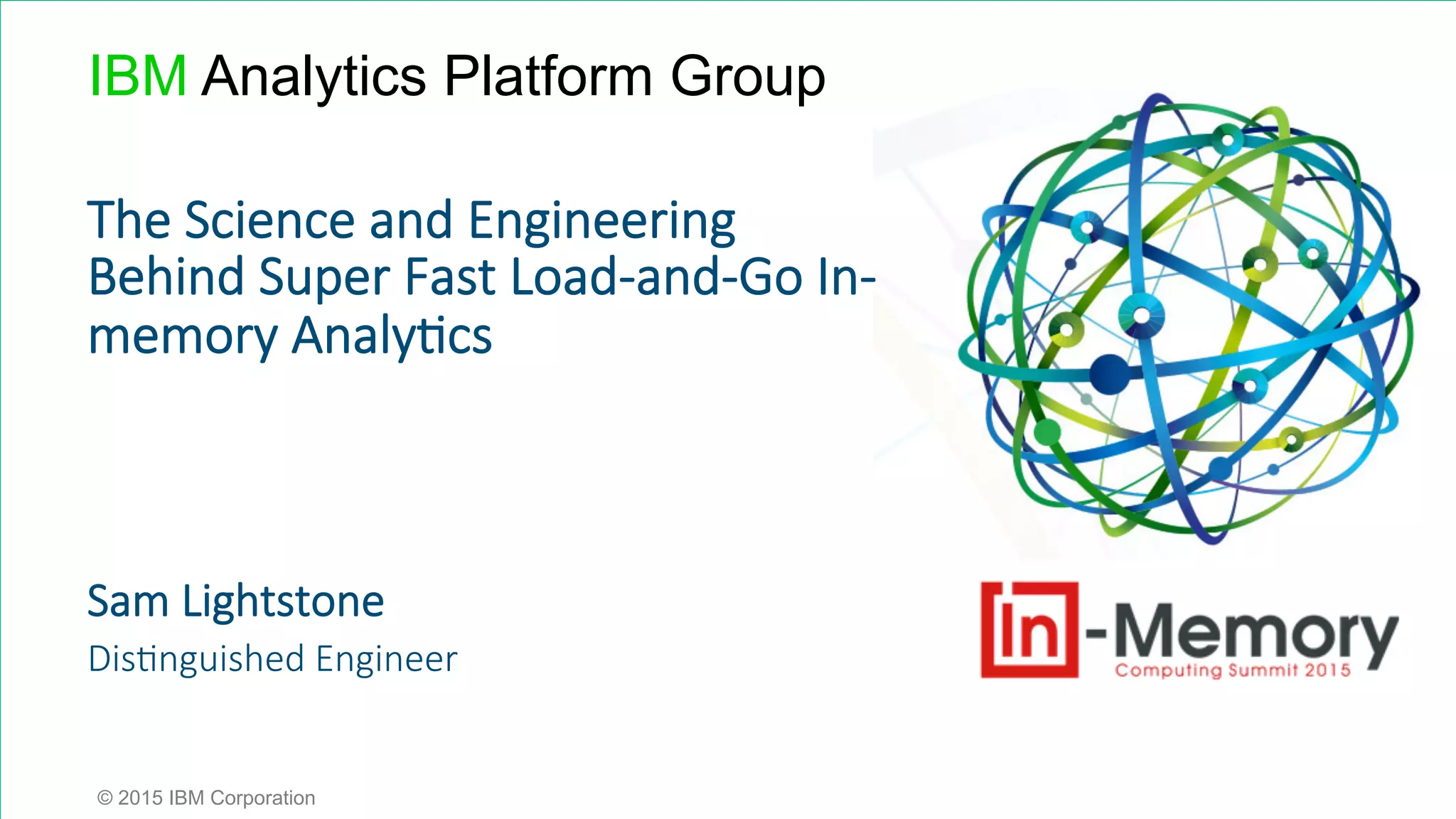 IBM Analytics Platform Group

The Science and Engineering Behind Super Fast Load-and-Go In-memory Analytics

Sam Lightstone

Distinguished Engineer

In-Memory
Computing Summit 2015

© 2015 IBM Corporation